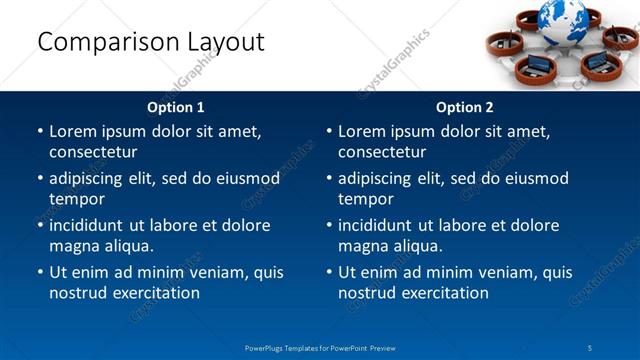 Comparison Layout

CrystalGraphics

Option 1
• Lorem ipsum dolor sit amet, consectetur
• adipiscing elit, sed do eiusmod tempor
• incididunt ut labore et dolore magna aliqua.
• Ut enim ad minim veniam, quis nostrud exercitation

Option 2
• Lorem ipsum dolor sit amet, consectetur
• adipiscing elit, sed do eiusmod tempor
• incididunt ut labore et dolore magna aliqua.
• Ut enim ad minim veniam, quis nostrud exercitation

PowerPlugs Templates for PowerPoint Preview
5